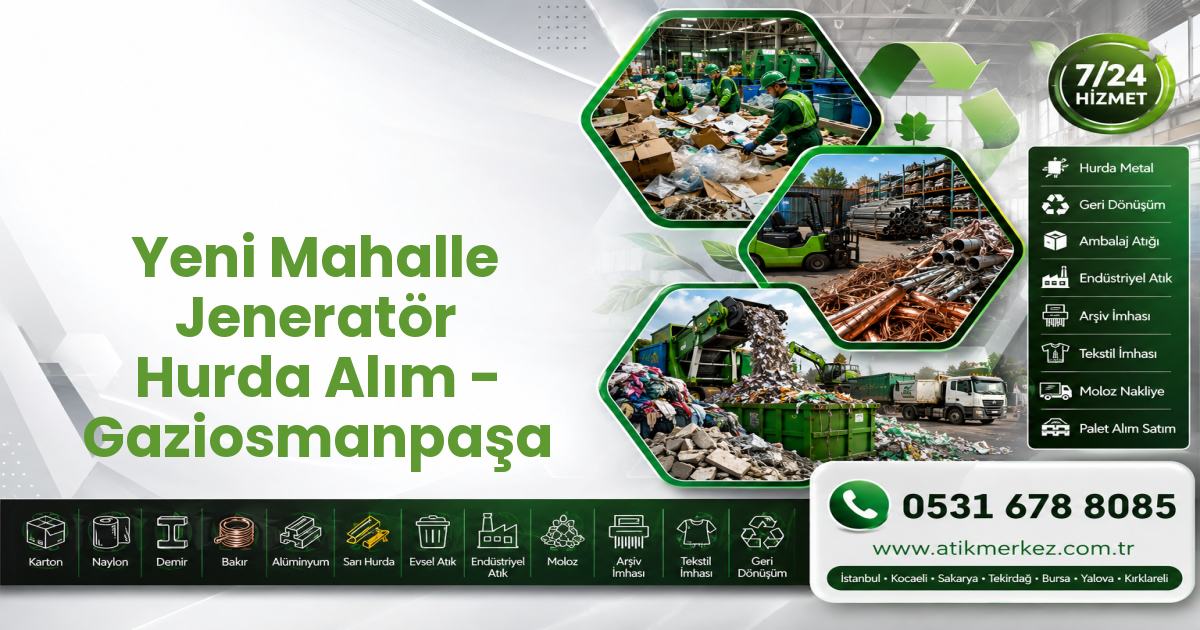 Yeni Mahalle Jeneratör Hurda Alım - Gaziosmanpaşa

7/24 HİZMET

Hurda Metal
Geri Dönüşüm
Ambalaj Atığı
Endüstriyel Atık
Arşiv İmhası
Tekstil İmhası
Moloz Nakliye
Palet Alım Satım

Karton
Naylon
Demir
Bakır
Alüminyum
Sarı Hurda
Evsel Atık
Endüstriyel Atık
Moloz
Arşiv İmhası
Tekstil İmhası
Geri Dönüşüm

0531 678 8085
www.atikmerkez.com.tr
İstanbul • Kocaeli • Sakarya • Tekirdağ • Bursa • Yalova • Kırklareli